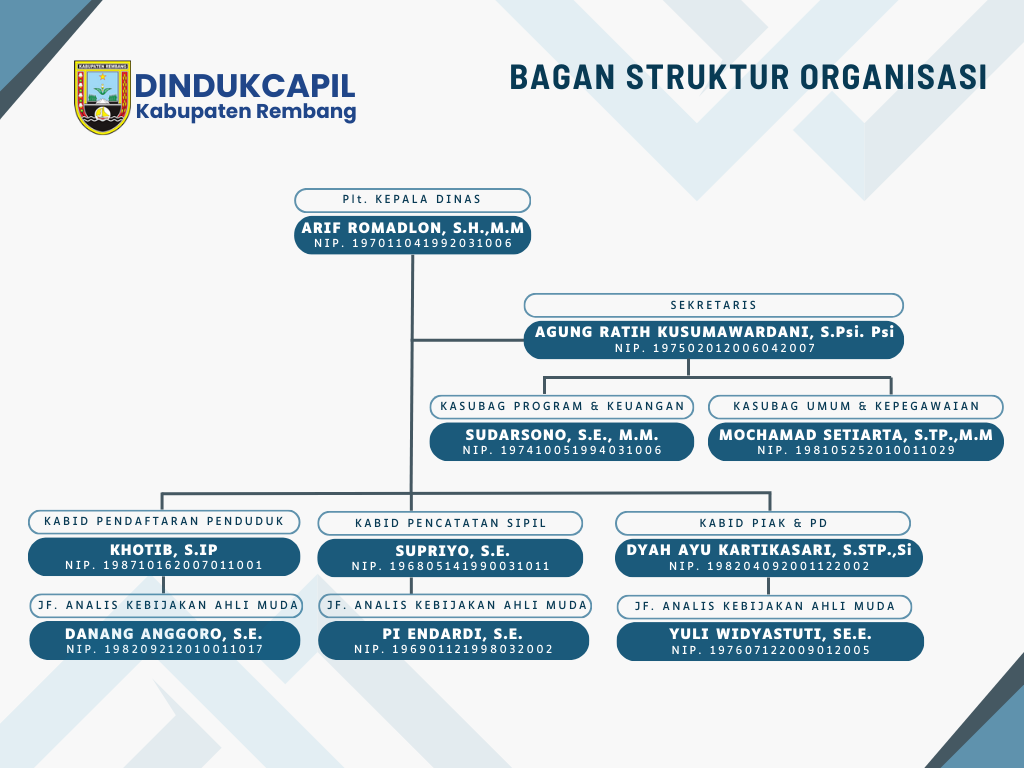 KABUPATEN REMBANG

DINDUKCAPIL
Kabupaten Rembang

BAGAN STRUKTUR ORGANISASI

Plt. KEPALA DINAS
ARIF ROMADLON, S.H.,M.M
NIP. 197011041992031006

SEKRETARIS
AGUNG RATIH KUSUMAWARDANI, S.Psi. Psi
NIP. 197502012006042007

KASUBAG PROGRAM & KEUANGAN
SUDARSONO, S.E., M.M.
NIP. 197410051994031006

KASUBAG UMUM & KEPEGAWAIAN
MOCHAMAD SETIARTA, S.TP.,M.M
NIP. 198105252010011029

KABID PENDAFTARAN PENDUDUK
KHOTIB, S.IP
NIP. 198710162007011001

JF. ANALIS KEBIJAKAN AHLI MUDA
DANANG ANGGORO, S.E.
NIP. 198209212010011017

KABID PENCATATAN SIPIL
SUPRIYO, S.E.
NIP. 196805141990031011

JF. ANALIS KEBIJAKAN AHLI MUDA
PI ENDARDI, S.E.
NIP. 196901121998032002

KABID PIAK & PD
DYAH AYU KARTIKASARI, S.STP.,Si
NIP. 198204092001122002

JF. ANALIS KEBIJAKAN AHLI MUDA
YULI WIDYASTUTI, SE.E.
NIP. 197607122009012005